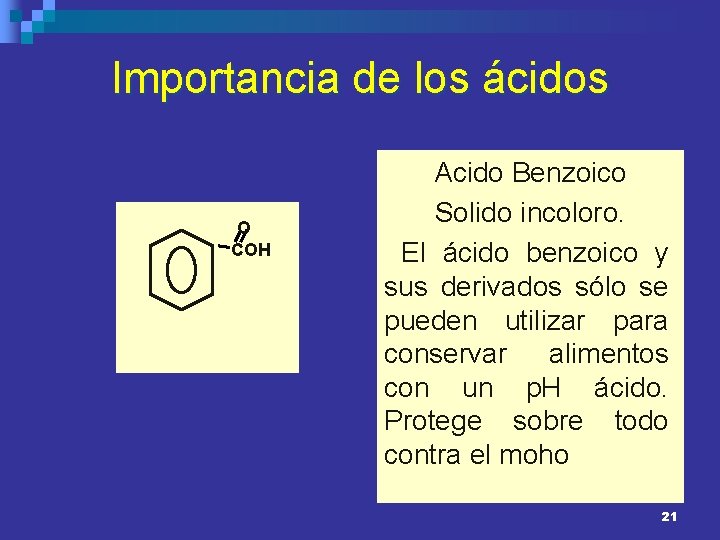 Importancia de los ácidos

O
COH

Acido Benzoico

Solido incoloro.

El ácido benzoico y sus derivados sólo se pueden utilizar para conservar alimentos con un pH ácido. Protege sobre todo contra el moho

21